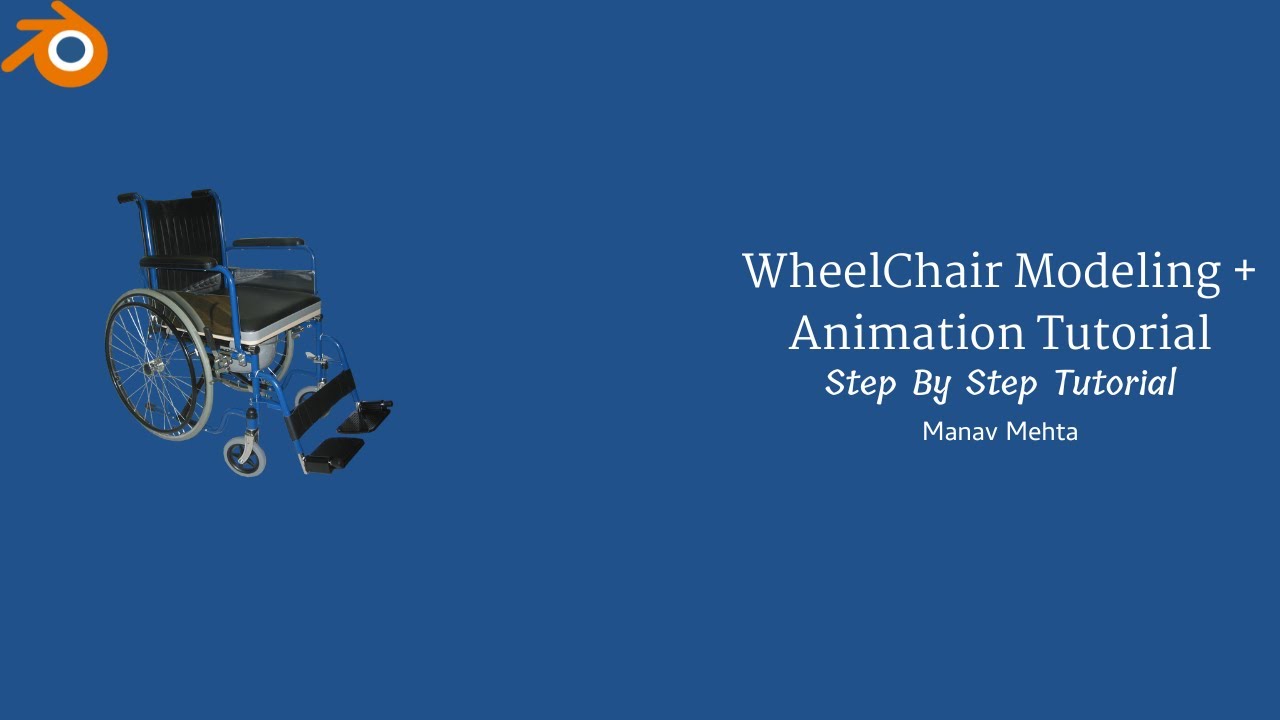 WheelChair Modeling + Animation Tutorial
Step By Step Tutorial
Manav Mehta